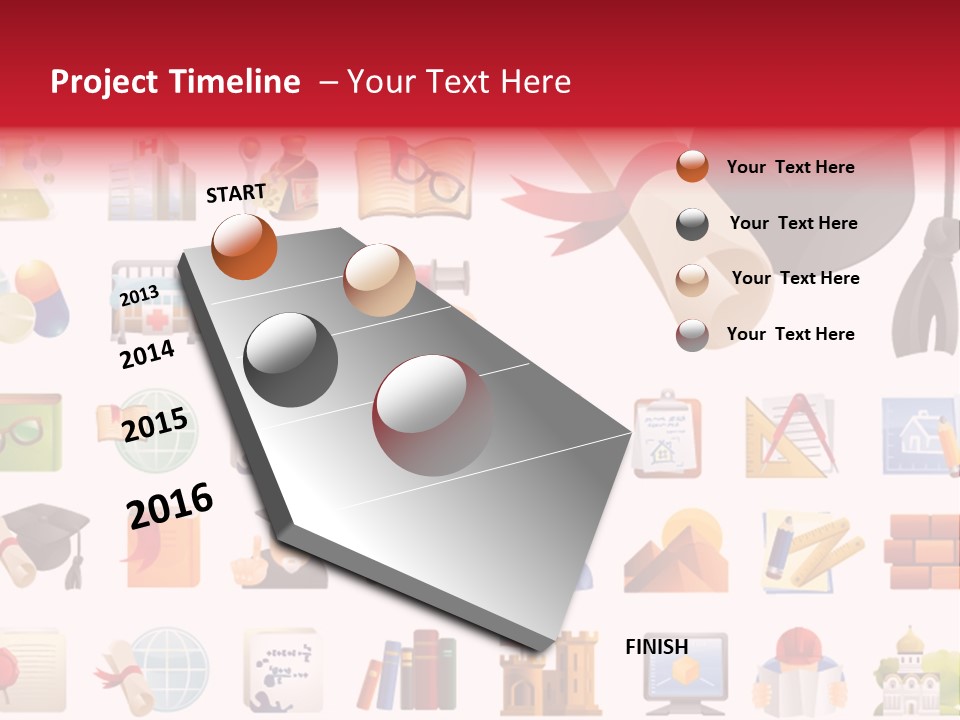 Project Timeline – Your Text Here

START

2013

2014

2015

2016

FINISH

Your Text Here

Your Text Here

Your Text Here

Your Text Here